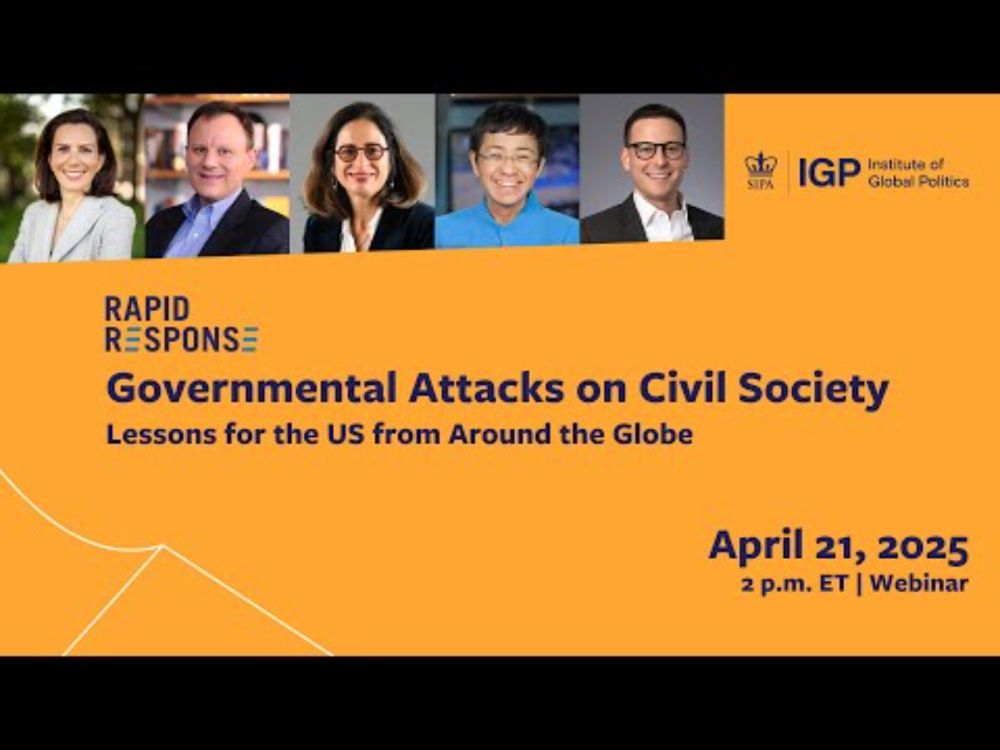 SIPA | IGP Institute of Global Politics

RAPID RESPONSE

Governmental Attacks on Civil Society

Lessons for the US from Around the Globe

April 21, 2025

2 p.m. ET | Webinar